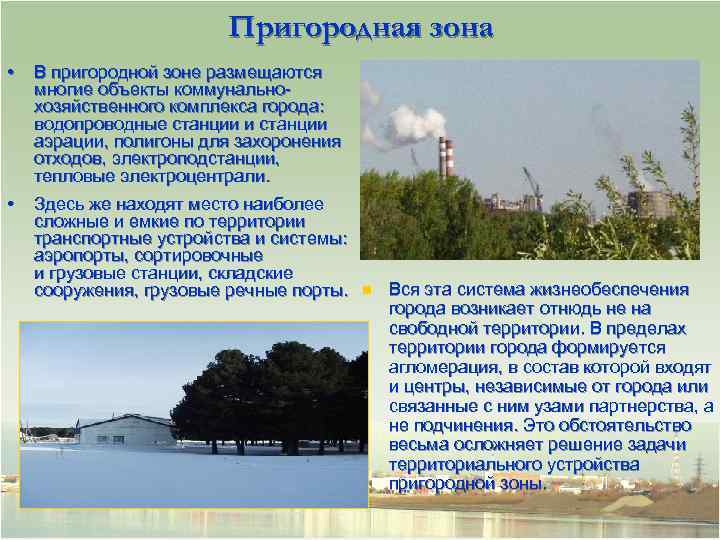 Пригородная зона

• В пригородной зоне размещаются многие объекты коммунально-хозяйственного комплекса города: водопроводные станции и станции аэрации, полигоны для захоронения отходов, электроподстанции, тепловые электроцентрали.

• Здесь же находят место наиболее сложные и емкие по территории транспортные устройства и системы: аэропорты, сортировочные и грузовые станции, складские сооружения, грузовые речные порты.

▪ Вся эта система жизнеобеспечения города возникает отнюдь не на свободной территории. В пределах территории города формируется агломерация, в состав которой входят и центры, независимые от города или связанные с ним узами партнерства, а не подчинения. Это обстоятельство весьма осложняет решение задачи территориального устройства пригородной зоны.